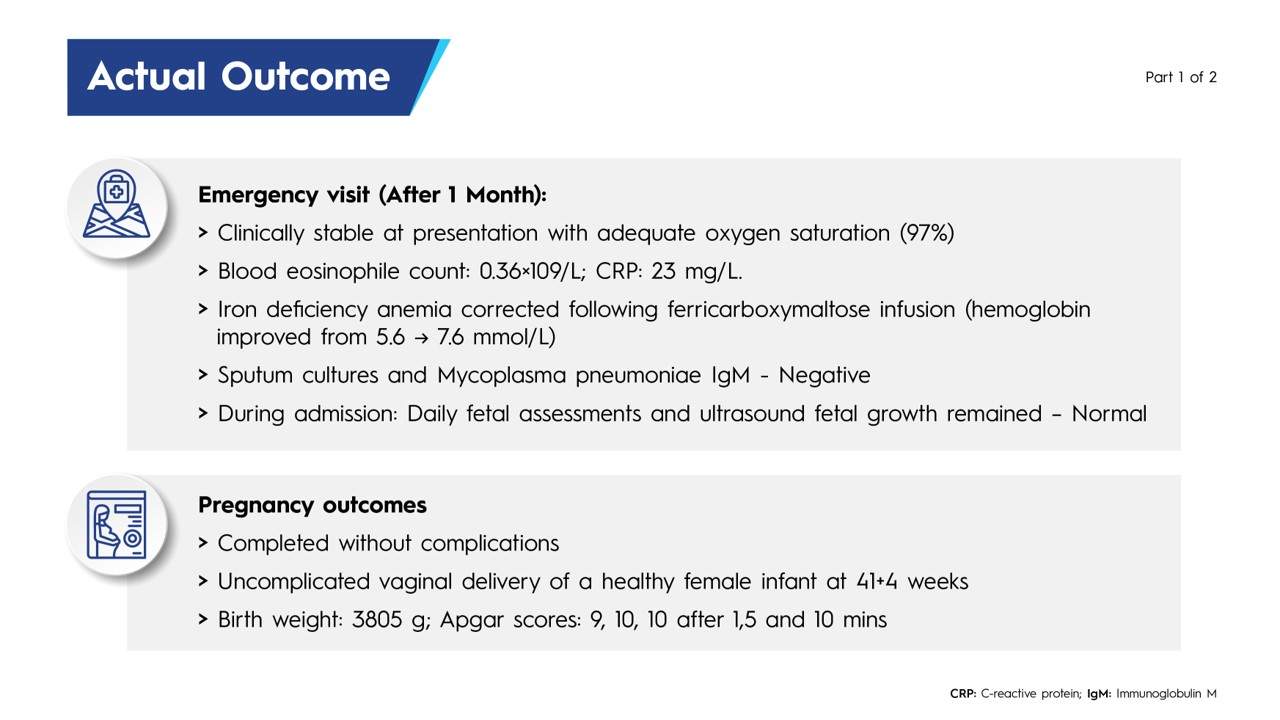 Actual Outcome

Part 1 of 2

Emergency visit (After 1 Month):

> Clinically stable at presentation with adequate oxygen saturation (97%)

> Blood eosinophile count: 0.36×109/L; CRP: 23 mg/L.

> Iron deficiency anemia corrected following ferricarboxymaltose infusion (hemoglobin improved from 5.6 → 7.6 mmol/L)

> Sputum cultures and Mycoplasma pneumoniae IgM - Negative

> During admission: Daily fetal assessments and ultrasound fetal growth remained – Normal

Pregnancy outcomes

> Completed without complications

> Uncomplicated vaginal delivery of a healthy female infant at 41+4 weeks

> Birth weight: 3805 g; Apgar scores: 9, 10, 10 after 1,5 and 10 mins

CRP: C-reactive protein; IgM: Immunoglobulin M